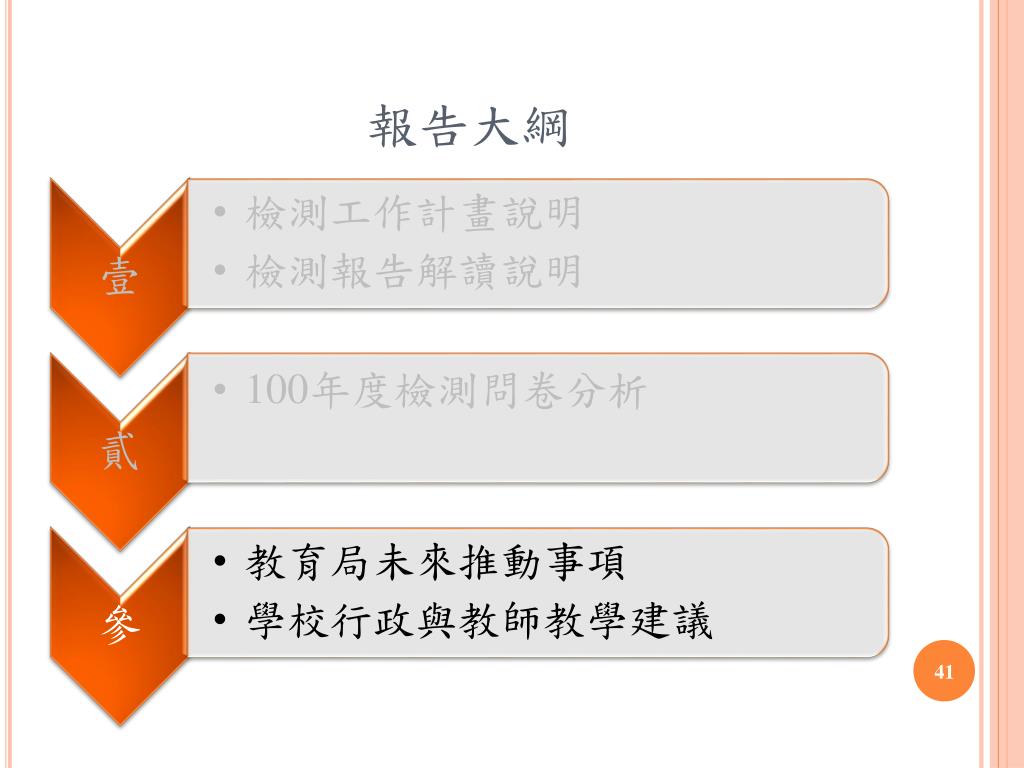 報告大綱

壹
• 檢測工作計畫說明
• 檢測報告解讀說明

貳
• 100年度檢測問卷分析

參
• 教育局未來推動事項
• 學校行政與教師教學建議

41